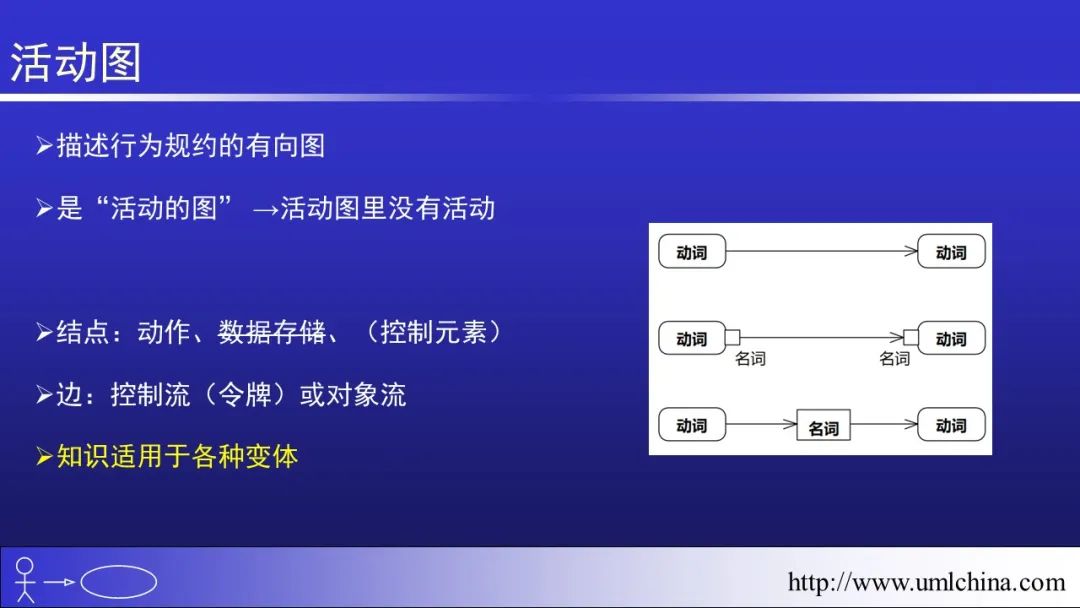 活动图

➢描述行为规约的有向图

➢是“活动的图” →活动图里没有活动

➢结点：动作、数据存储、（控制元素）

➢边：控制流（令牌）或对象流

➢知识适用于各种变体

动词

动词

动词

名词

名词

动词

动词

名词

动词

http://www.umlchina.com